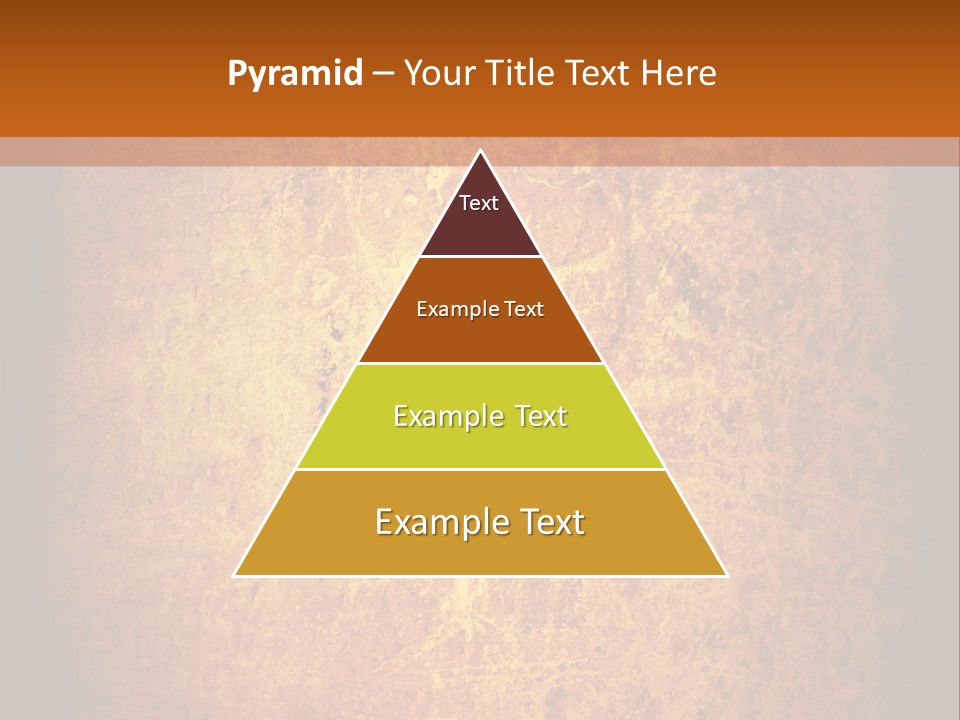 Pyramid – Your Title Text Here

Text

Example Text

Example Text

Example Text